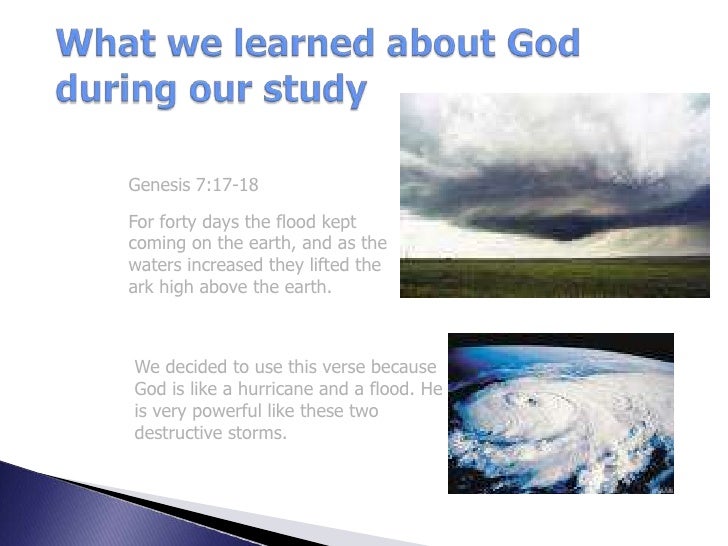 What we learned about God during our study

Genesis 7:17-18

For forty days the flood kept coming on the earth, and as the waters increased they lifted the ark high above the earth.

We decided to use this verse because God is like a hurricane and a flood. He is very powerful like these two destructive storms.